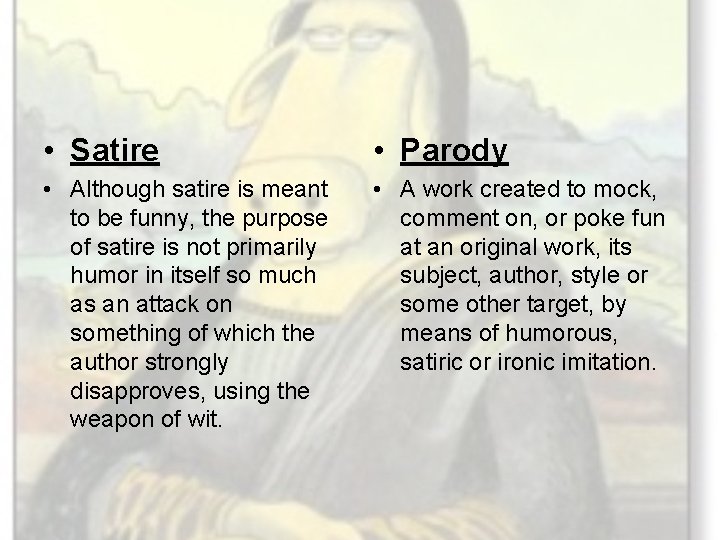 • Satire

• Although satire is meant to be funny, the purpose of satire is not primarily humor in itself so much as an attack on something of which the author strongly disapproves, using the weapon of wit.

• Parody

• A work created to mock, comment on, or poke fun at an original work, its subject, author, style or some other target, by means of humorous, satiric or ironic imitation.